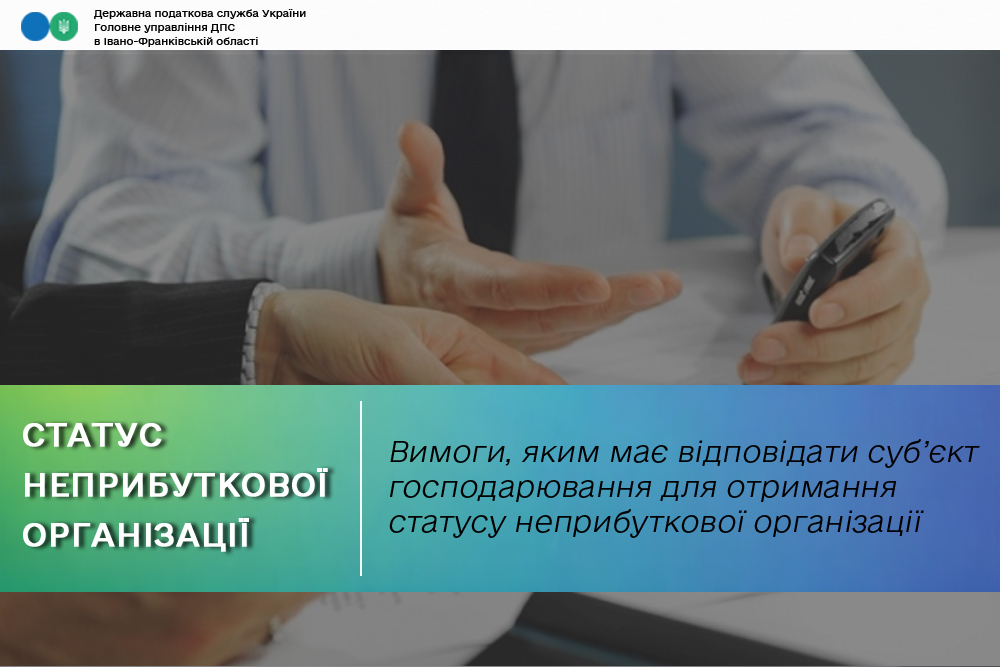 Державна податкова служба України
Головне управління ДПС
в Івано-Франківській області

СТАТУС НЕПРИБУТКОВОЇ ОРГАНІЗАЦІЇ

Вимоги, яким має відповідати суб'єкт господарювання для отримання статусу неприбуткової організації